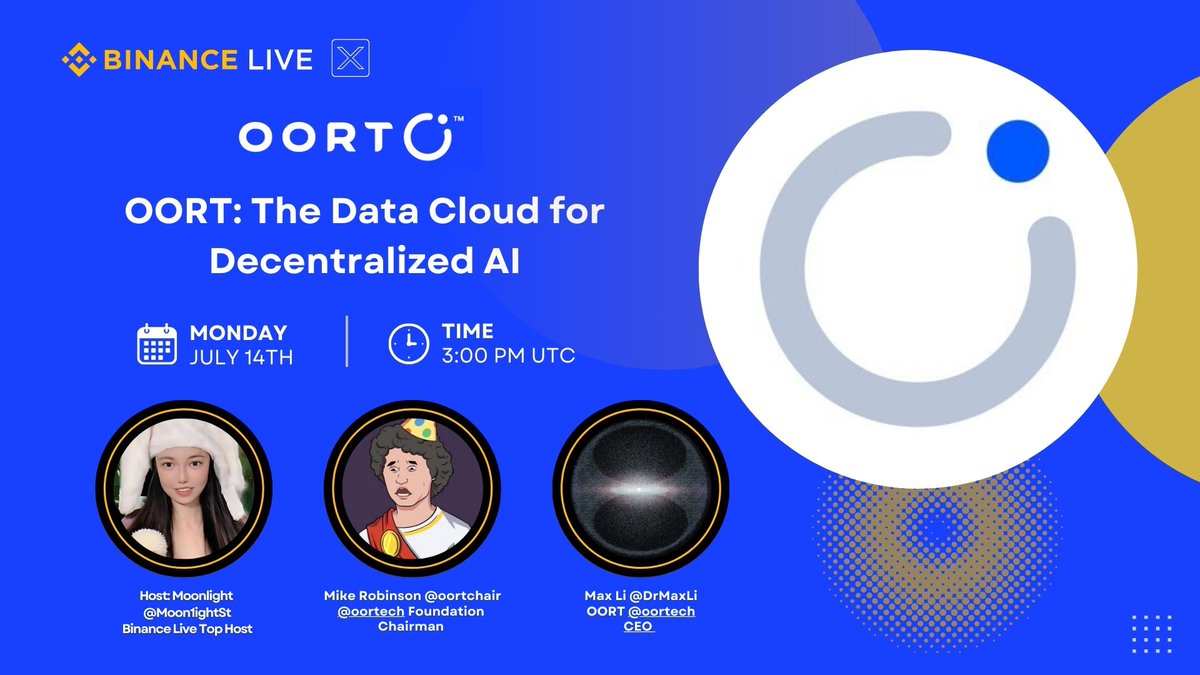 BINANCE LIVE X

OORT™

OORT: The Data Cloud for Decentralized AI

MONDAY
JULY 14TH

TIME
3:00 PM UTC

Host: Moonlight
@Moon1ightSt
Binance Live Top Host

Mike Robinson @oortchair
@oortech Foundation
Chairman

Max Li @DrMaxLi
OORT @oortech
CEO